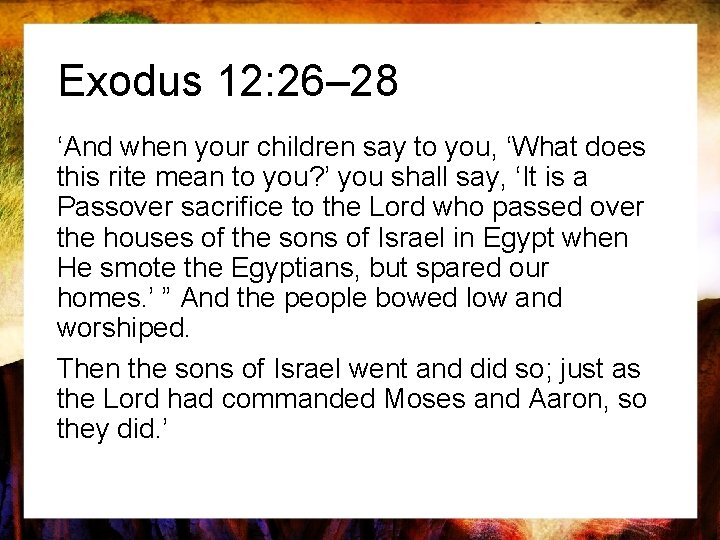 Exodus 12:26–28

‘And when your children say to you, ‘What does this rite mean to you?’ you shall say, ‘It is a Passover sacrifice to the Lord who passed over the houses of the sons of Israel in Egypt when He smote the Egyptians, but spared our homes.’ ” And the people bowed low and worshiped.

Then the sons of Israel went and did so; just as the Lord had commanded Moses and Aaron, so they did.’